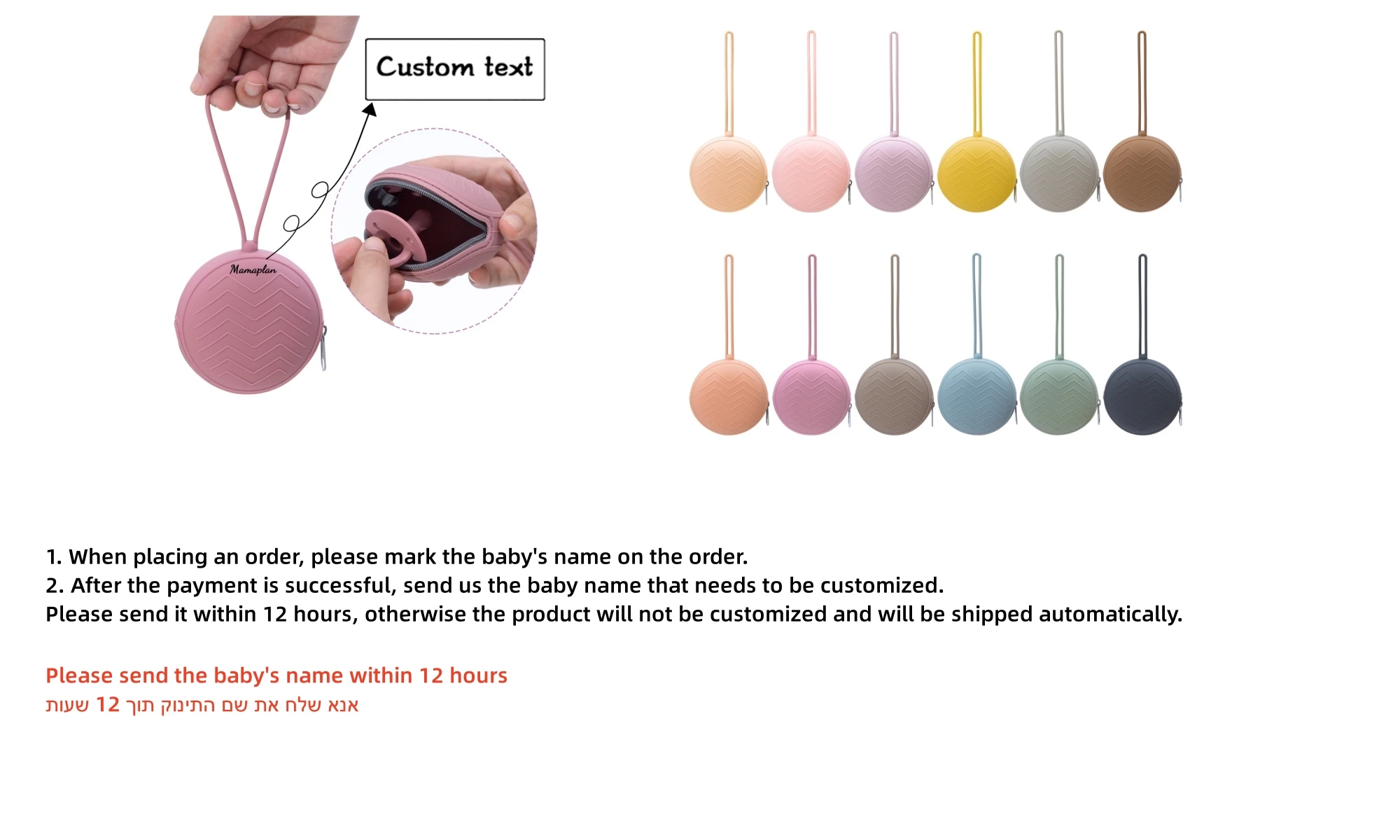 Custom text

Mamaplan

1. When placing an order, please mark the baby's name on the order.
2. After the payment is successful, send us the baby name that needs to be customized.
Please send it within 12 hours, otherwise the product will not be customized and will be shipped automatically.

Please send the baby's name within 12 hours
אנא שלח את שם התינוק תוך 12 שעות